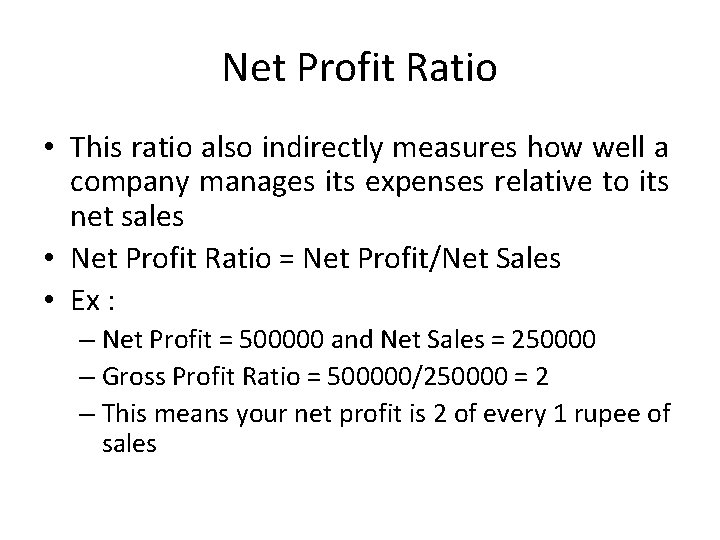 Net Profit Ratio

• This ratio also indirectly measures how well a company manages its expenses relative to its net sales

• Net Profit Ratio = Net Profit/Net Sales

• Ex :

– Net Profit = 500000 and Net Sales = 250000

– Gross Profit Ratio = 500000/250000 = 2

– This means your net profit is 2 of every 1 rupee of sales